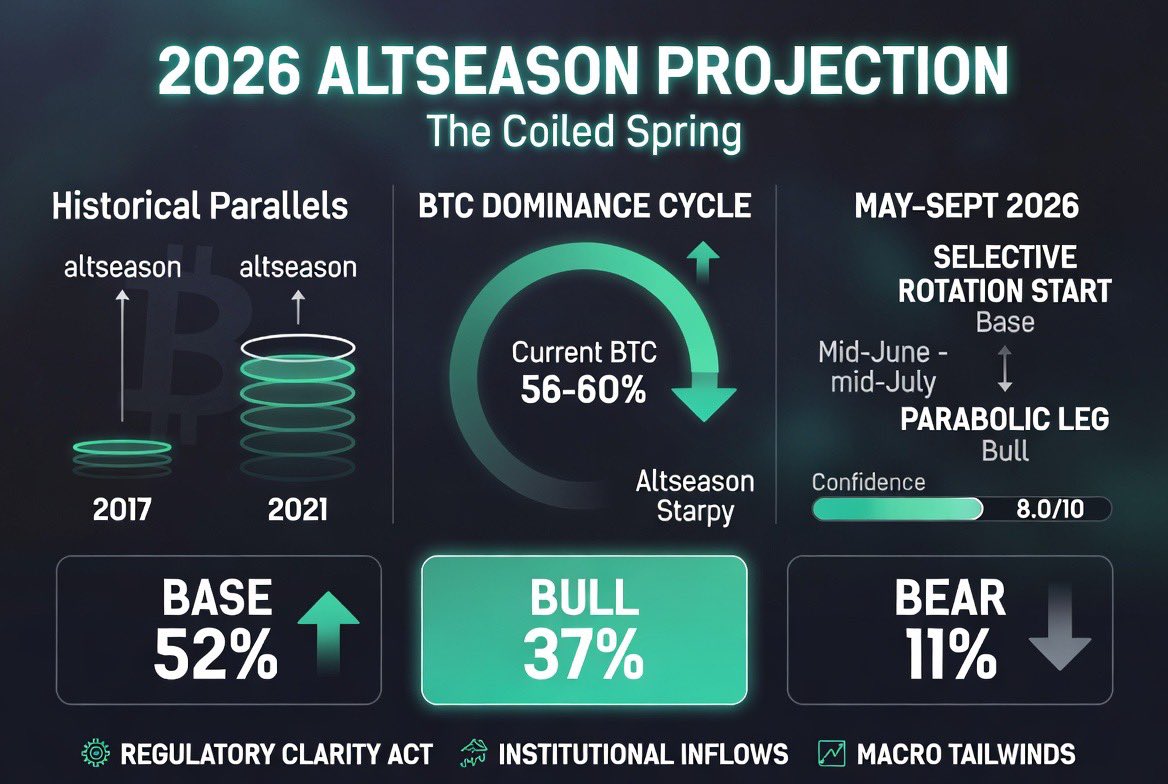 2026 ALTSEASON PROJECTION
The Coiled Spring

Historical Parallels

altseason

altseason

2017

2021

BTC DOMINANCE CYCLE

Current BTC
56-60%

Altseason
Starpy

MAY-SEPT 2026

SELECTIVE ROTATION START
Base

Mid-June - mid-July

PARABOLIC LEG
Bull

Confidence

8.0/10

BASE
52%

BULL
37%

BEAR
11%

REGULATORY CLARITY ACT

INSTITUTIONAL INFLOWS

MACRO TAILWINDS